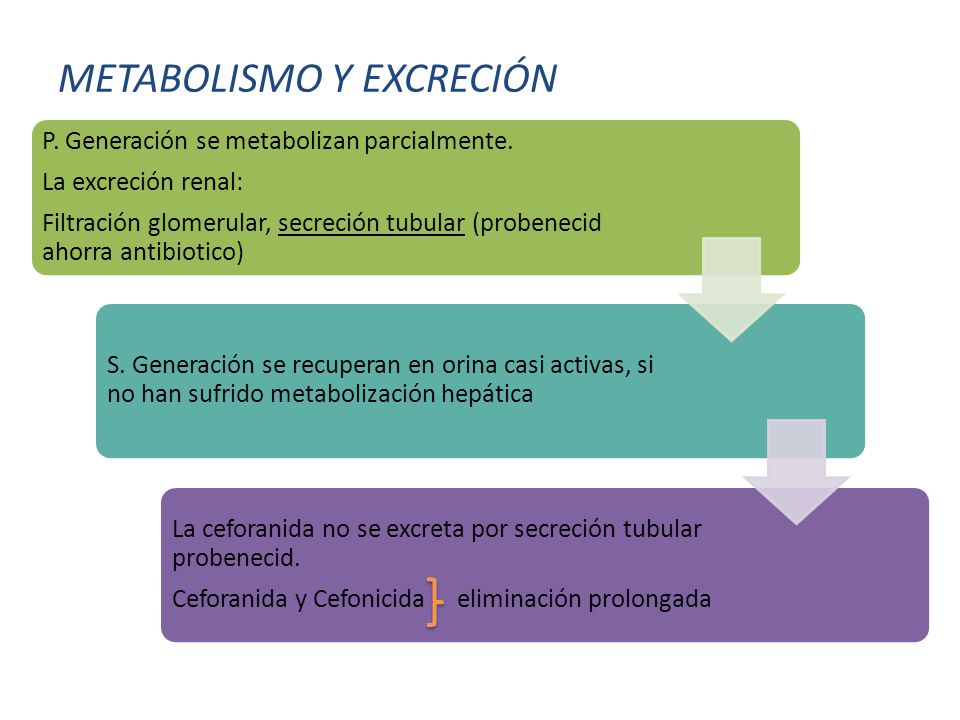 METABOLISMO Y EXCRECIÓN

P. Generación se metabolizan parcialmente.

La excreción renal:

Filtración glomerular, secreción tubular (probenecid ahorra antibiotico)

S. Generación se recuperan en orina casi activas, si no han sufrido metabolización hepática

La ceforanida no se excreta por secreción tubular probenecid.

Ceforanida y Cefonicida } eliminación prolongada